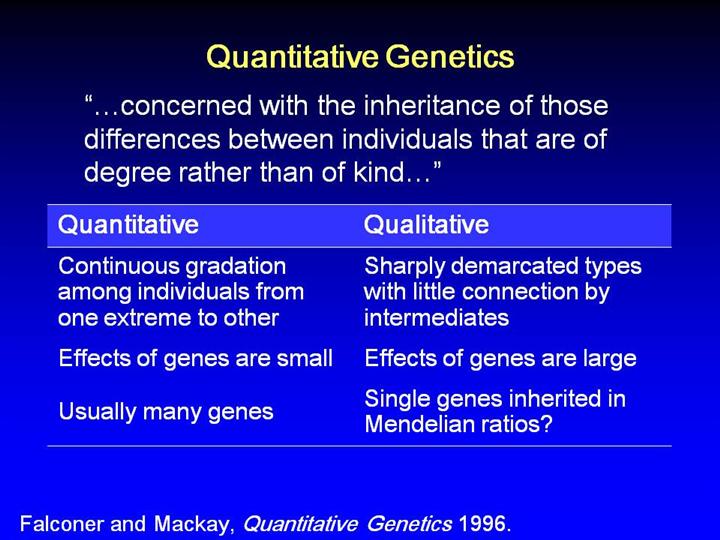 Quantitative Genetics

“…concerned with the inheritance of those differences between individuals that are of degree rather than of kind…”

| Quantitative | Qualitative |
|---|---|
| Continuous gradation among individuals from one extreme to other | Sharply demarcated types with little connection by intermediates |
| Effects of genes are small | Effects of genes are large |
| Usually many genes | Single genes inherited in Mendelian ratios? |

Falconer and Mackay, Quantitative Genetics 1996.